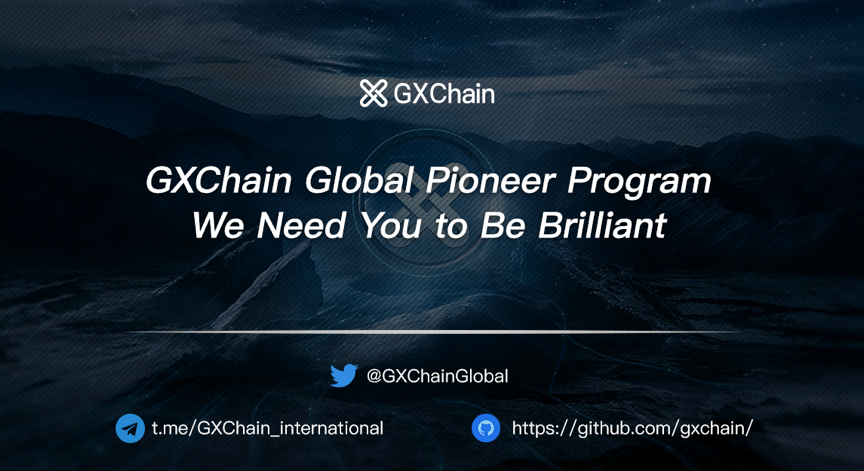 GXChain

GXChain Global Pioneer Program
We Need You to Be Brilliant

@GXChainGlobal

t.me/GXChain_international

https://github.com/gxchain/